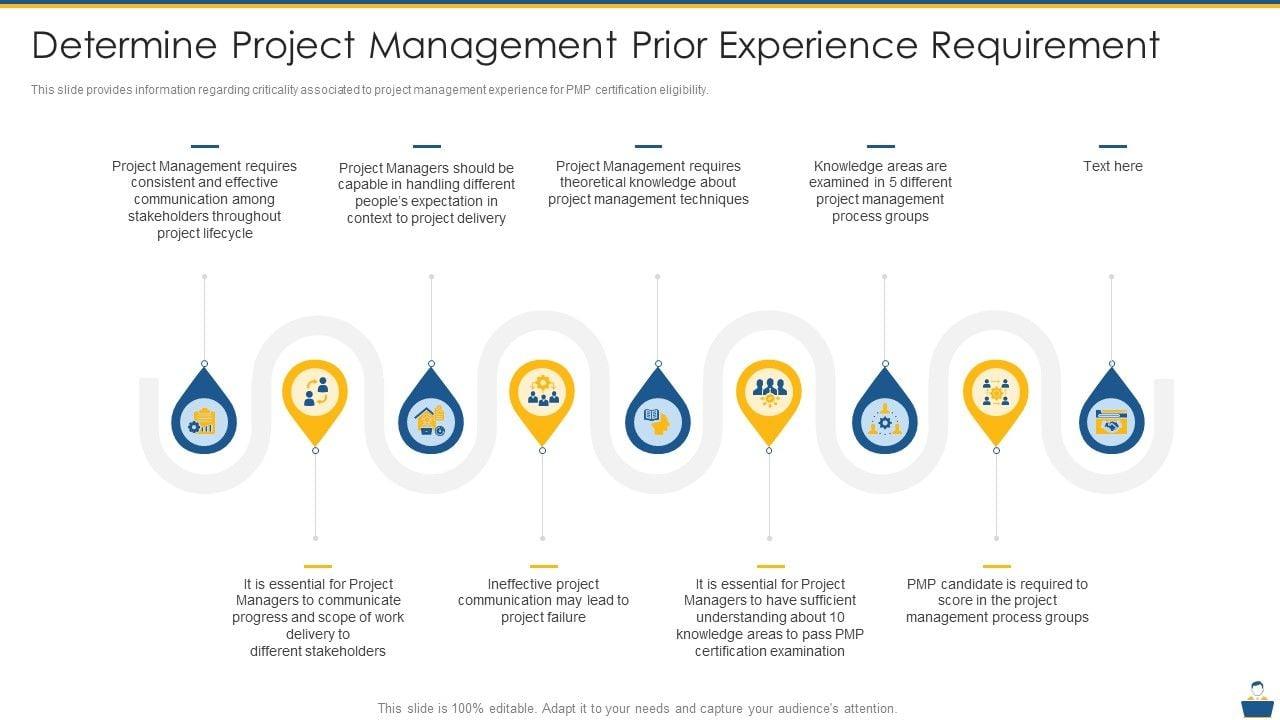 Determine Project Management Prior Experience Requirement

This slide provides information regarding criticality associated to project management experience for PMP certification eligibility.

Project Management requires consistent and effective communication among stakeholders throughout project lifecycle

Project Managers should be capable in handling different people's expectation in context to project delivery

Project Management requires theoretical knowledge about project management techniques

Knowledge areas are examined in 5 different project management process groups

Text here

It is essential for Project Managers to communicate progress and scope of work delivery to different stakeholders

Ineffective project communication may lead to project failure

It is essential for Project Managers to have sufficient understanding about 10 knowledge areas to pass PMP certification examination

PMP candidate is required to score in the project management process groups

This slide is 100% editable. Adapt it to your needs and capture your audience's attention.